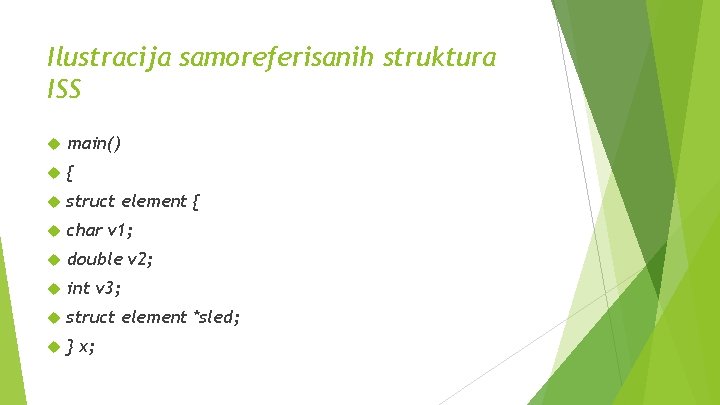 Ilustracija samoreferisanih struktura ISS

main()

{

struct element {

char v1;

double v2;

int v3;

struct element *sled;

} x;